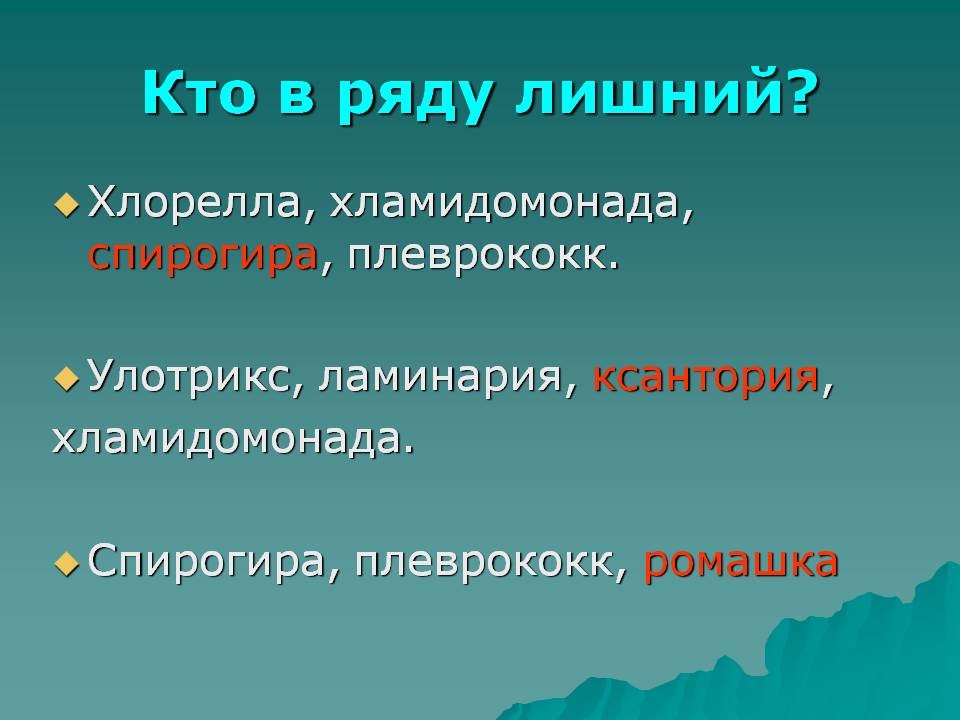 Кто в ряду лишний?

Хлорелла, хламидомонада, спирогира, плеврококк.

Улотрикс, ламинария, ксантория, хламидомонада.

Спирогира, плеврококк, ромашка